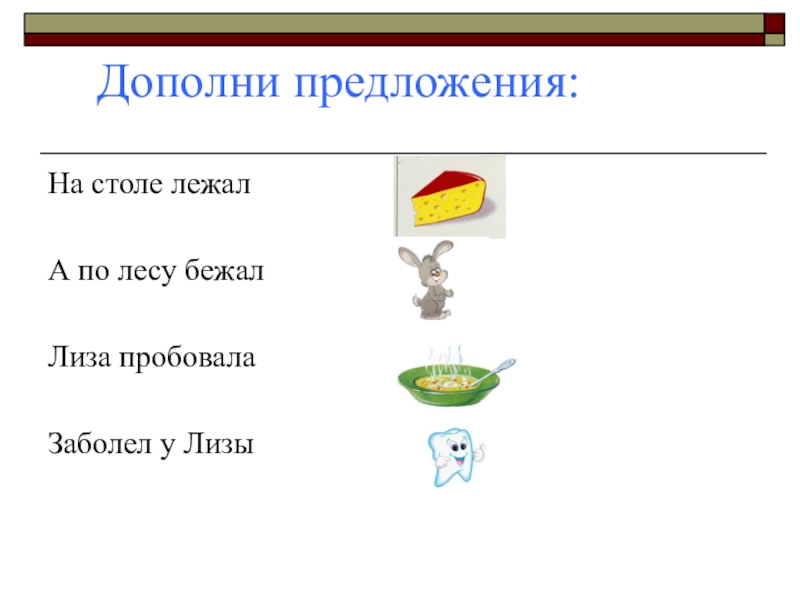 Дополни предложения:

На столе лежал

А по лесу бежал

Лиза пробовала

Заболел у Лизы